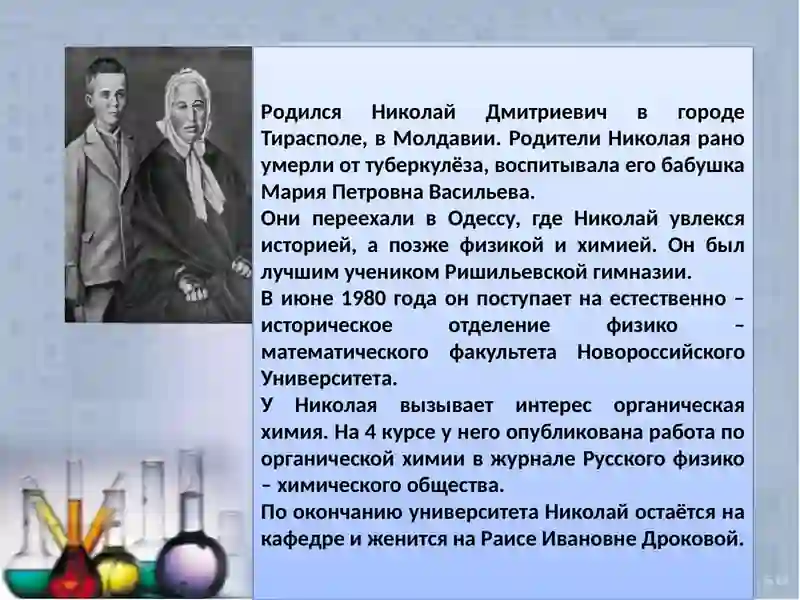 Родился Николай Дмитриевич в городе Тирасполе, в Молдавии. Родители Николая рано умерли от туберкулёза, воспитывала его бабушка Мария Петровна Васильева.
Они переехали в Одессу, где Николай увлекся историей, а позже физикой и химией. Он был лучшим учеником Ришильевской гимназии.
В июне 1980 года он поступает на естественно – историческое отделение физико – математического факультета Новороссийского Университета.
У Николая вызывает интерес органическая химия. На 4 курсе у него опубликована работа по органической химии в журнале Русского физико – химического общества.
По окончанию университета Николай остаётся на кафедре и женится на Раисе Ивановне Дроковой.